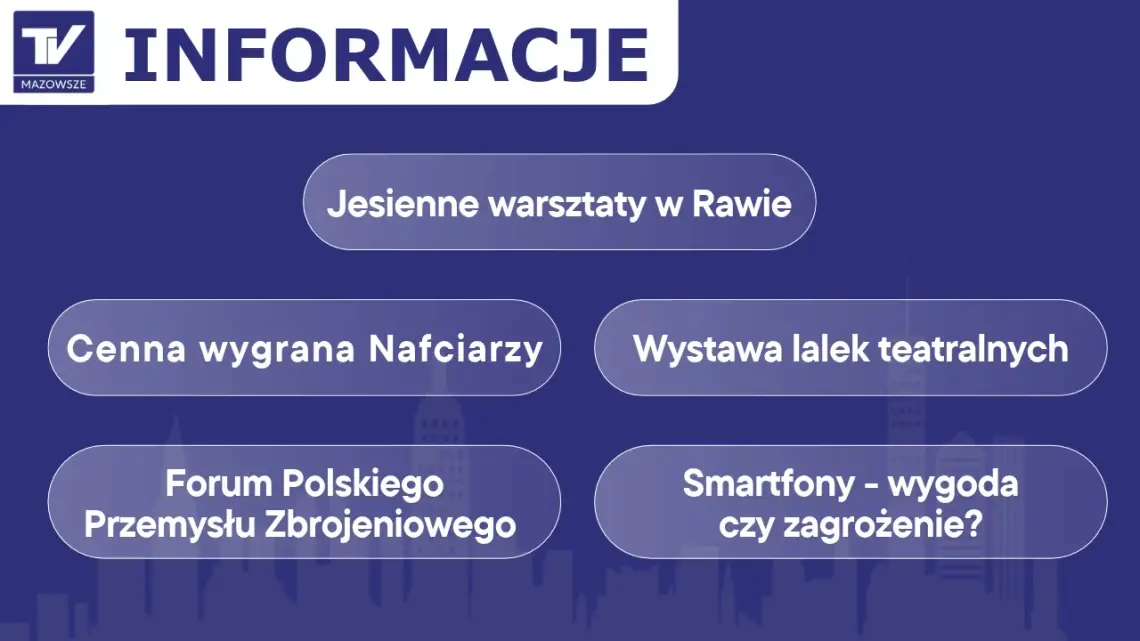 TV
MAZOWSZE
INFORMACJE

Jesienne warsztaty w Rawie

Cenna wygrana Nafciarzy

Wystawa lalek teatralnych

Forum Polskiego Przemysłu Zbrojeniowego

Smartfony - wygoda czy zagrożenie?